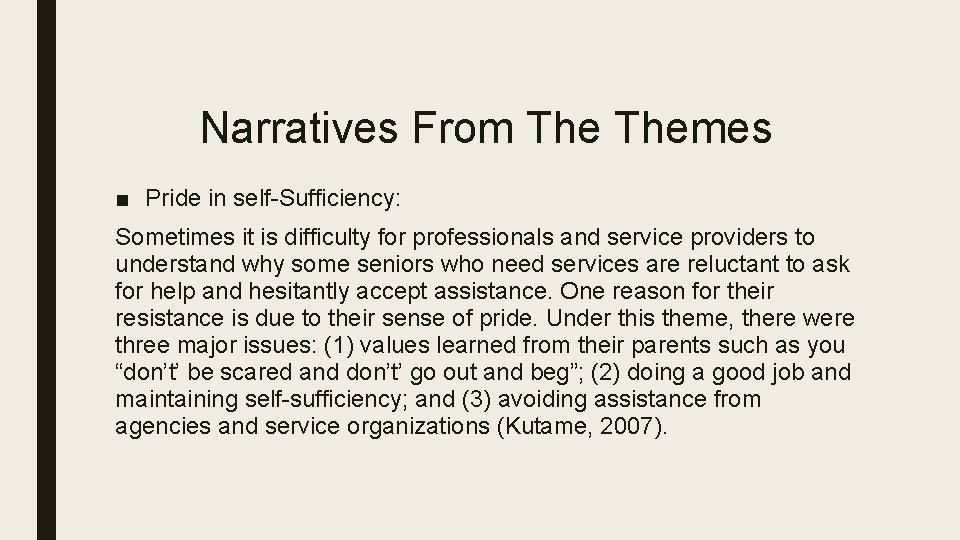 Narratives From The Themes

■ Pride in self-Sufficiency:

Sometimes it is difficulty for professionals and service providers to understand why some seniors who need services are reluctant to ask for help and hesitantly accept assistance. One reason for their resistance is due to their sense of pride. Under this theme, there were three major issues: (1) values learned from their parents such as you “don’t’ be scared and don’t’ go out and beg”; (2) doing a good job and maintaining self-sufficiency; and (3) avoiding assistance from agencies and service organizations (Kutame, 2007).